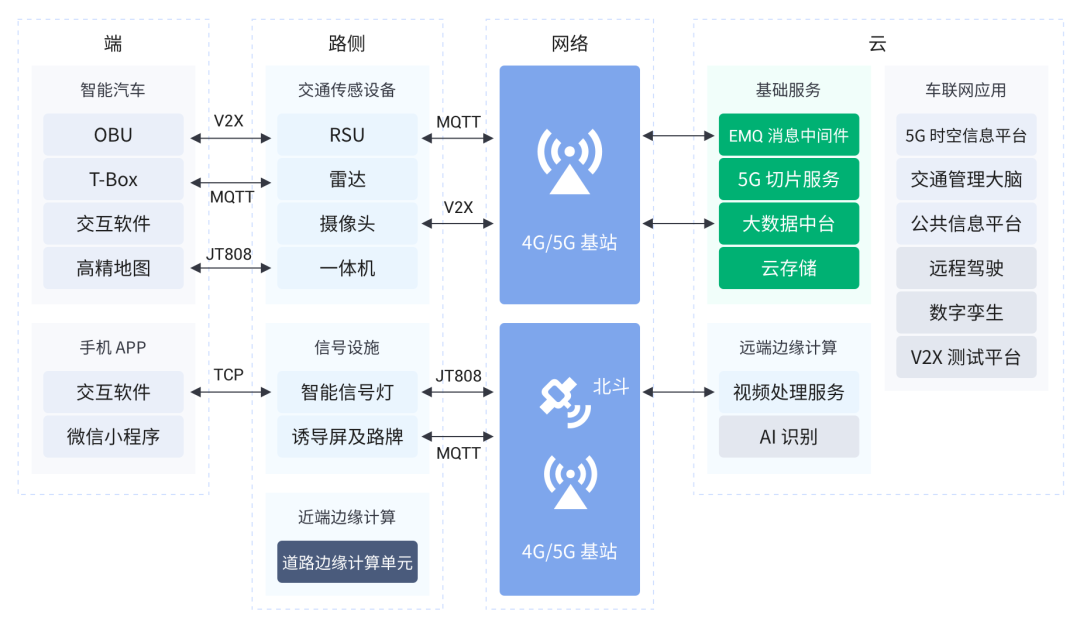 端

智能汽车

OBU

T-Box

交互软件

高精地图

手机 APP

交互软件

微信小程序

V2X

MQTT

JT808

TCP

路侧

交通传感设备

RSU

雷达

摄像头

一体机

信号设施

智能信号灯

诱导屏及路牌

近端边缘计算

道路边缘计算单元

MQTT

V2X

JT808

MQTT

网络

4G/5G 基站

北斗

4G/5G 基站

云

基础服务

EMQ 消息中间件

5G 切片服务

大数据中台

云存储

远端边缘计算

视频处理服务

AI 识别

车联网应用

5G 时空信息平台

交通管理大脑

公共信息平台

远程驾驶

数字孪生

V2X 测试平台